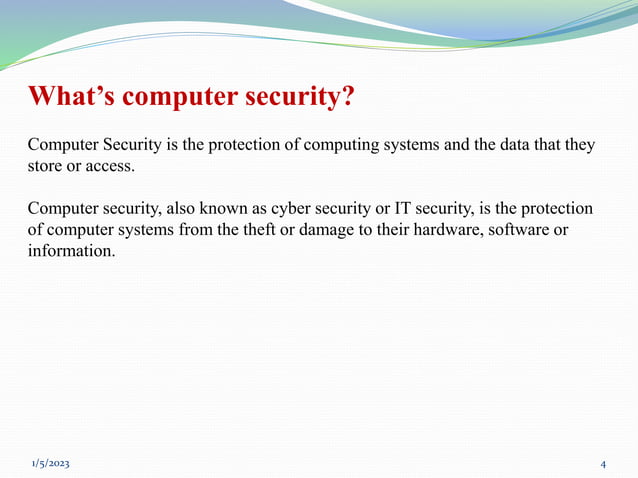 What’s computer security?

Computer Security is the protection of computing systems and the data that they store or access.

Computer security, also known as cyber security or IT security, is the protection of computer systems from the theft or damage to their hardware, software or information.

1/5/2023

4